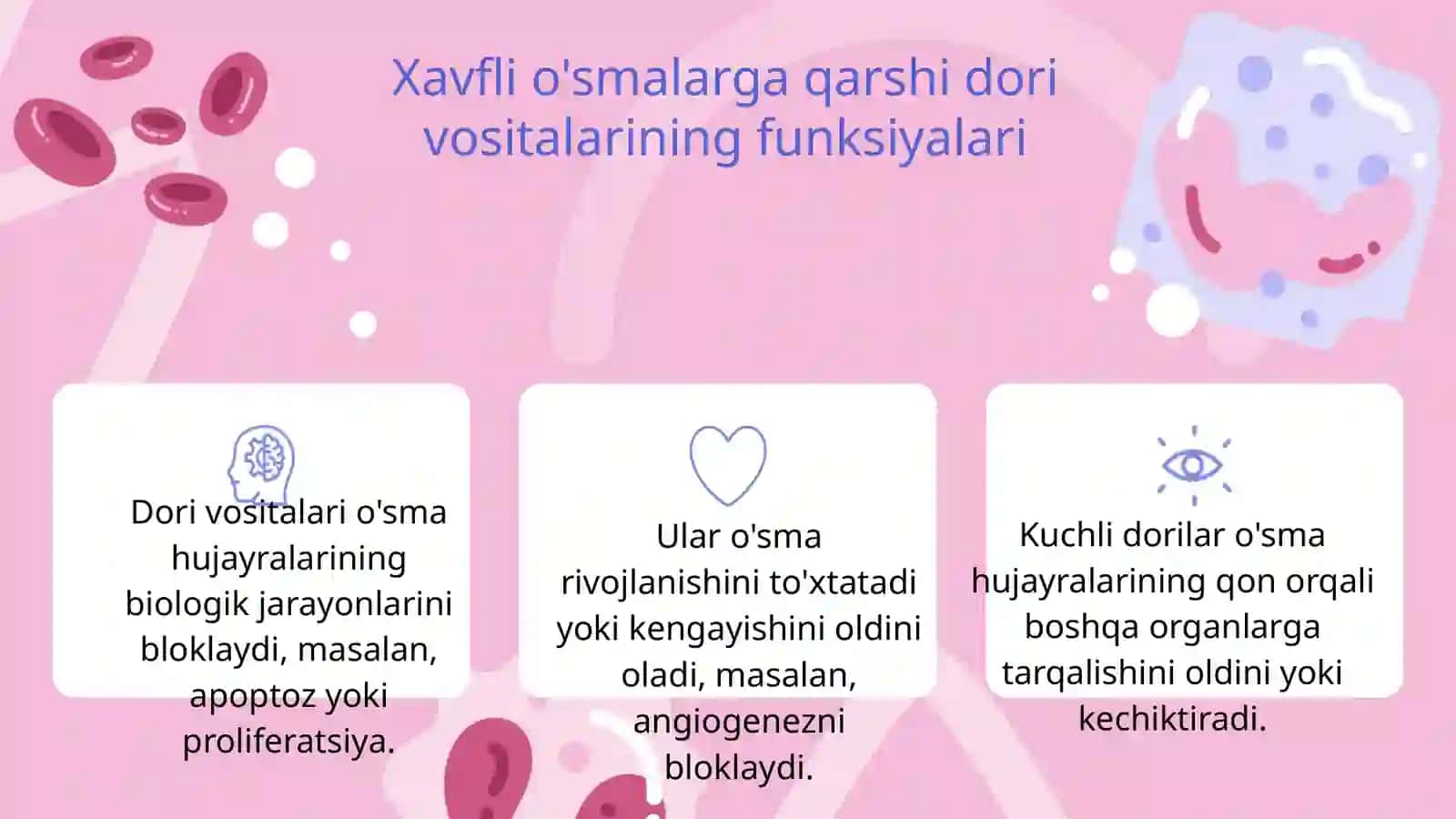 Xavfli o'smalarga qarshi dori vositalarining funksiyalari

Dori vositalari o'sma hujayralarining biologik jarayonlarini bloklaydi, masalan, apoptoz yoki proliferatsiya.

Ular o'sma rivojlanishini to'xtatadi yoki kengayishini oldini oladi, masalan, angiogenezni bloklaydi.

Kuchli dorilar o'sma hujayralarining qon orqali boshqa organlarga tarqalishini oldini yoki kechiktiradi.